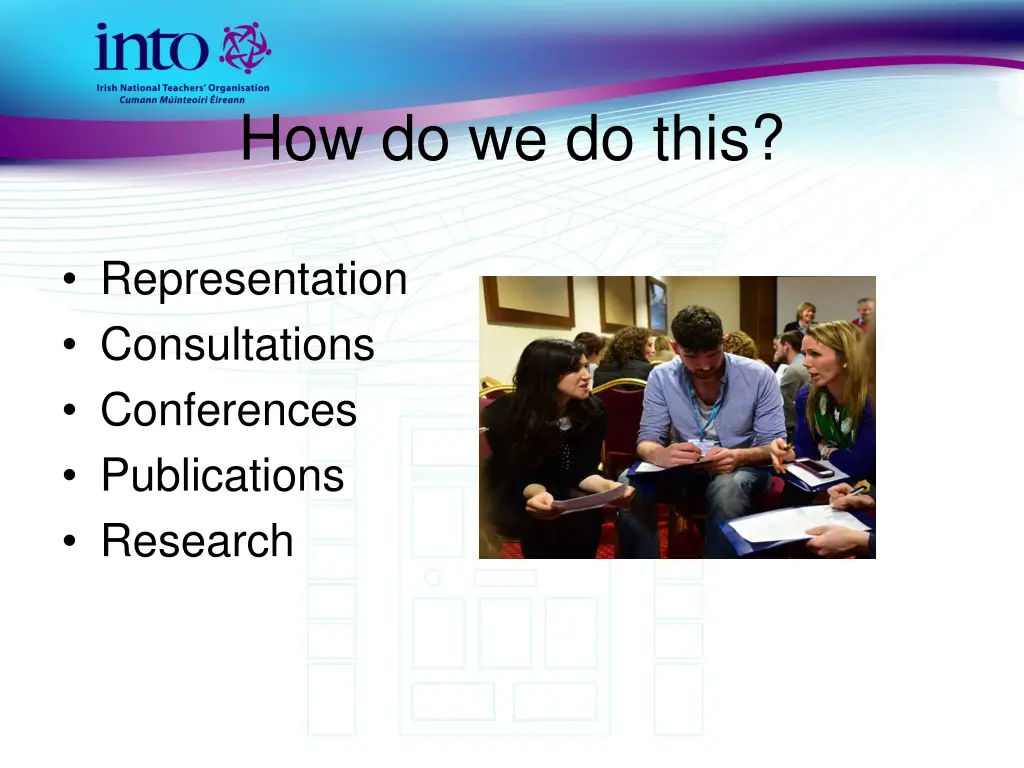 into
Irish National Teachers' Organisation
Cumann Múinteoirí Éireann

How do we do this?

• Representation
• Consultations
• Conferences
• Publications
• Research